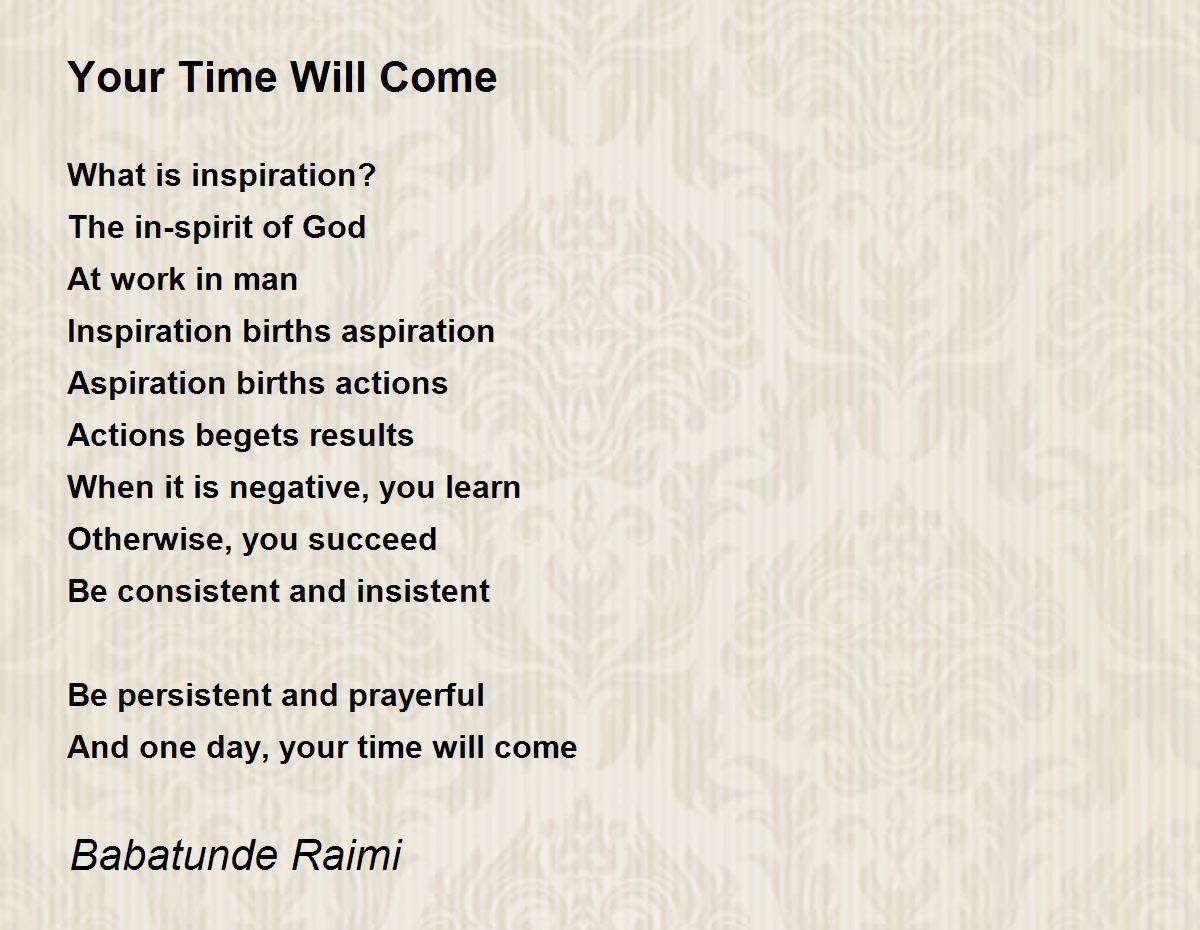 Your Time Will Come

What is inspiration?
The in-spirit of God
At work in man
Inspiration births aspiration
Aspiration births actions
Actions begets results
When it is negative, you learn
Otherwise, you succeed
Be consistent and insistent

Be persistent and prayerful
And one day, your time will come

Babatunde Raimi